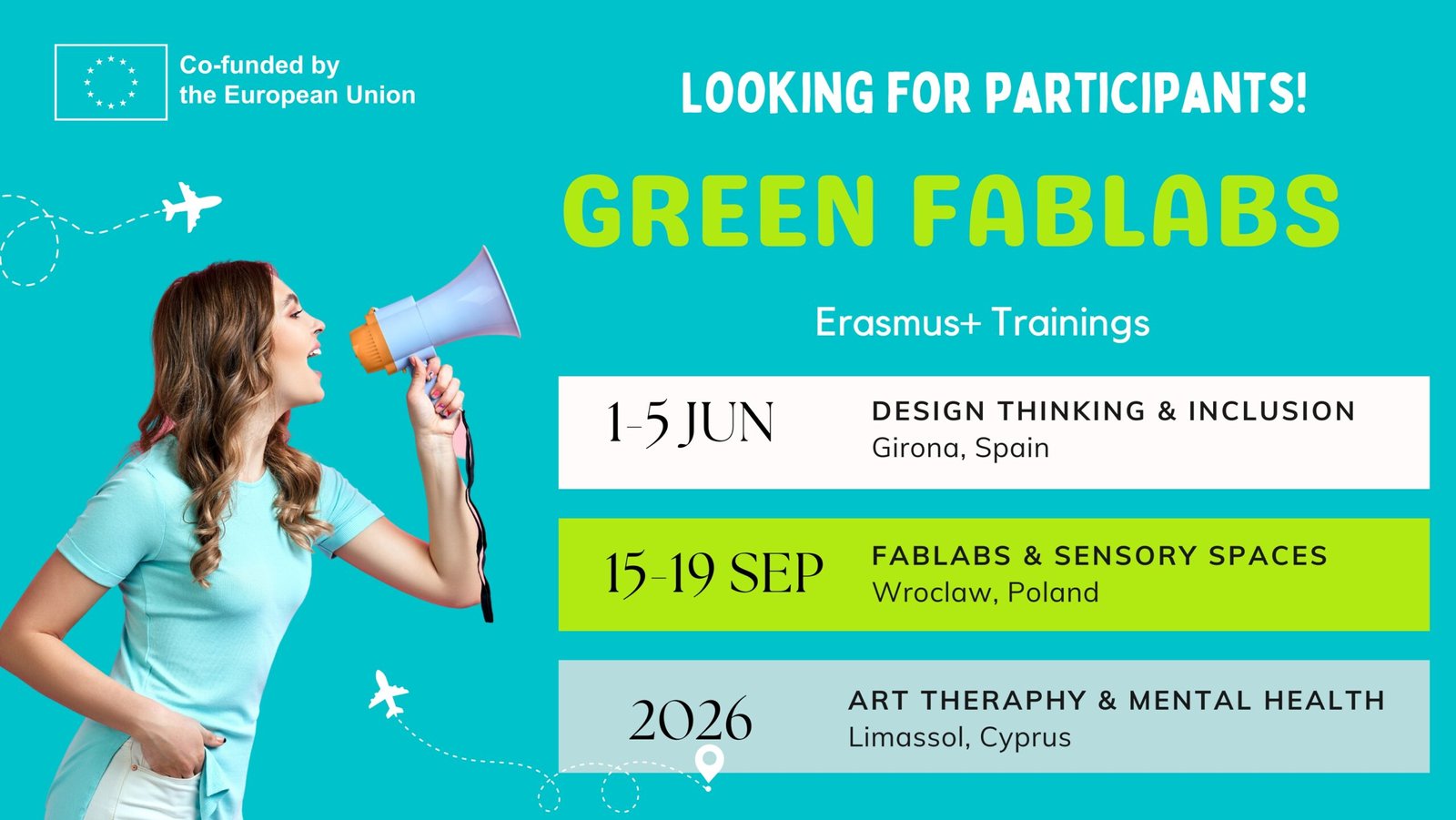 Co-funded by the European Union

LOOKING FOR PARTICIPANTS!

GREEN FABLABS

Erasmus+ Trainings

1-5 JUN
DESIGN THINKING & INCLUSION
Girona, Spain

15-19 SEP
FABLABS & SENSORY SPACES
Wroclaw, Poland

2026
ART THERAPHY & MENTAL HEALTH
Limassol, Cyprus